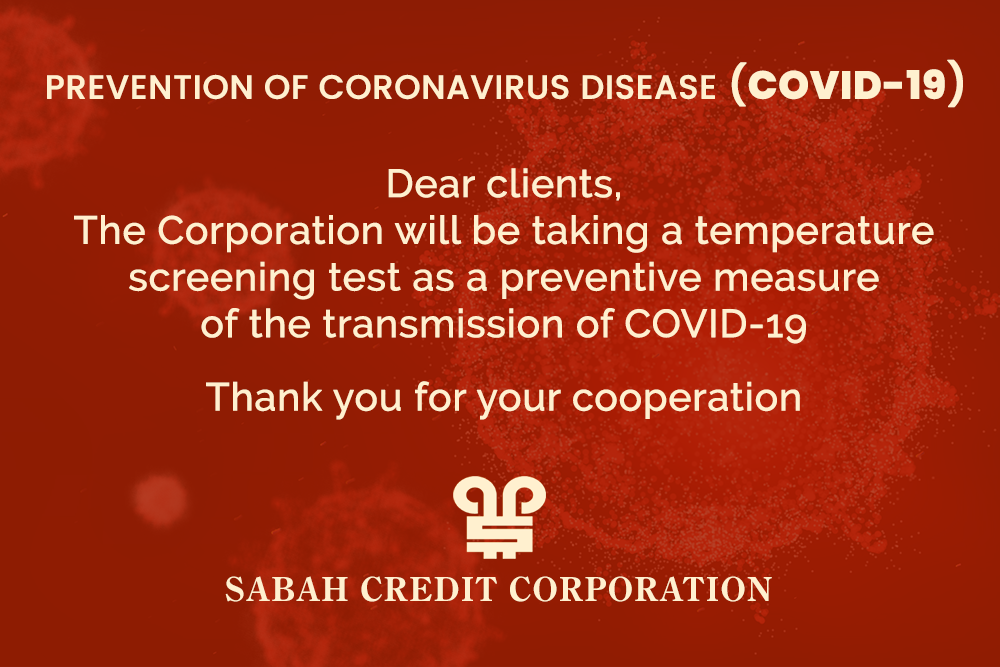 PREVENTION OF CORONAVIRUS DISEASE (COVID-19)

Dear clients,
The Corporation will be taking a temperature screening test as a preventive measure of the transmission of COVID-19

Thank you for your cooperation

SABAH CREDIT CORPORATION